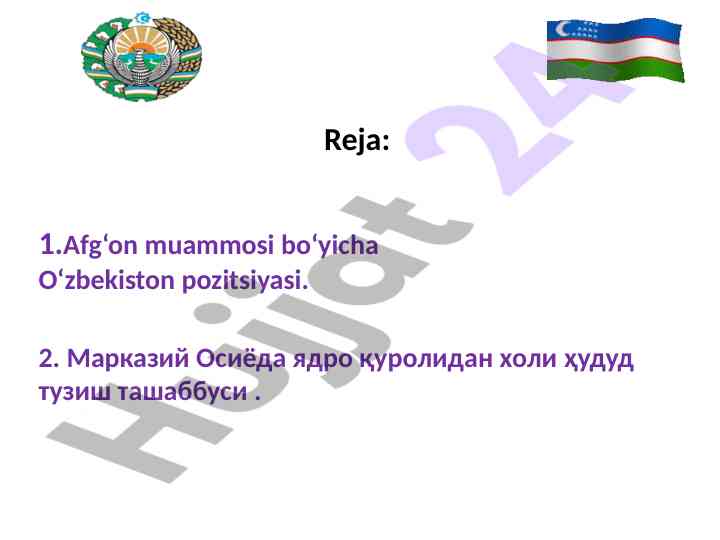 Reja:

1.Afg‘on muammosi bo‘yicha O‘zbekiston pozitsiyasi.

2. Марказий Осиёда ядро қуролидан холи ҳудуд тузиш ташаббуси .

Hujjat 24